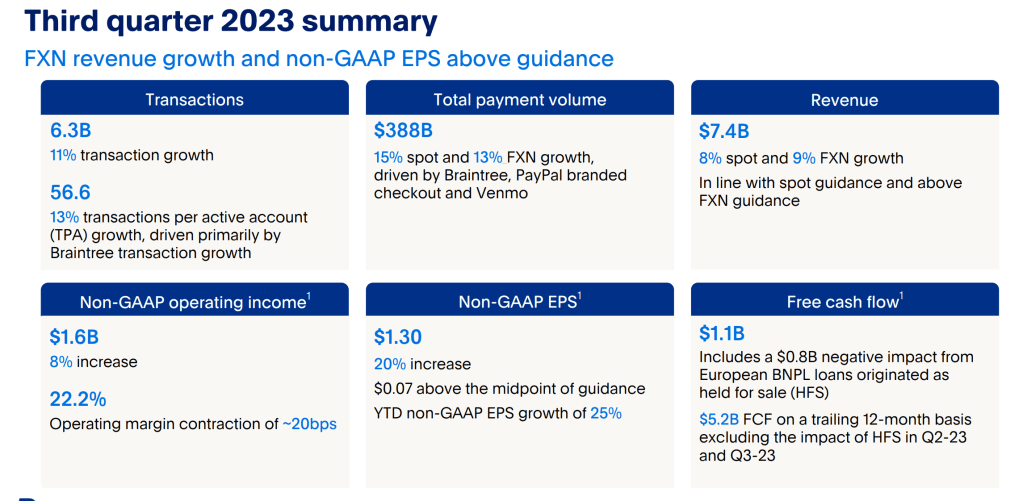 Third quarter 2023 summary

FXN revenue growth and non-GAAP EPS above guidance

Transactions

6.3B

11% transaction growth

56.6

13% transactions per active account (TPA) growth, driven primarily by Braintree transaction growth

Total payment volume

$388B

15% spot and 13% FXN growth, driven by Braintree, PayPal branded checkout and Venmo

Revenue

$7.4B

8% spot and 9% FXN growth

In line with spot guidance and above FXN guidance

Non-GAAP operating income$^1$

$1.6B

8% increase

22.2%

Operating margin contraction of ~20bps

Non-GAAP EPS$^1$

$1.30

20% increase

$0.07 above the midpoint of guidance

YTD non-GAAP EPS growth of 25%

Free cash flow$^1$

$1.1B

Includes a $0.8B negative impact from European BNPL loans originated as held for sale (HFS)

$5.2B FCF on a trailing 12-month basis excluding the impact of HFS in Q2-23 and Q3-23